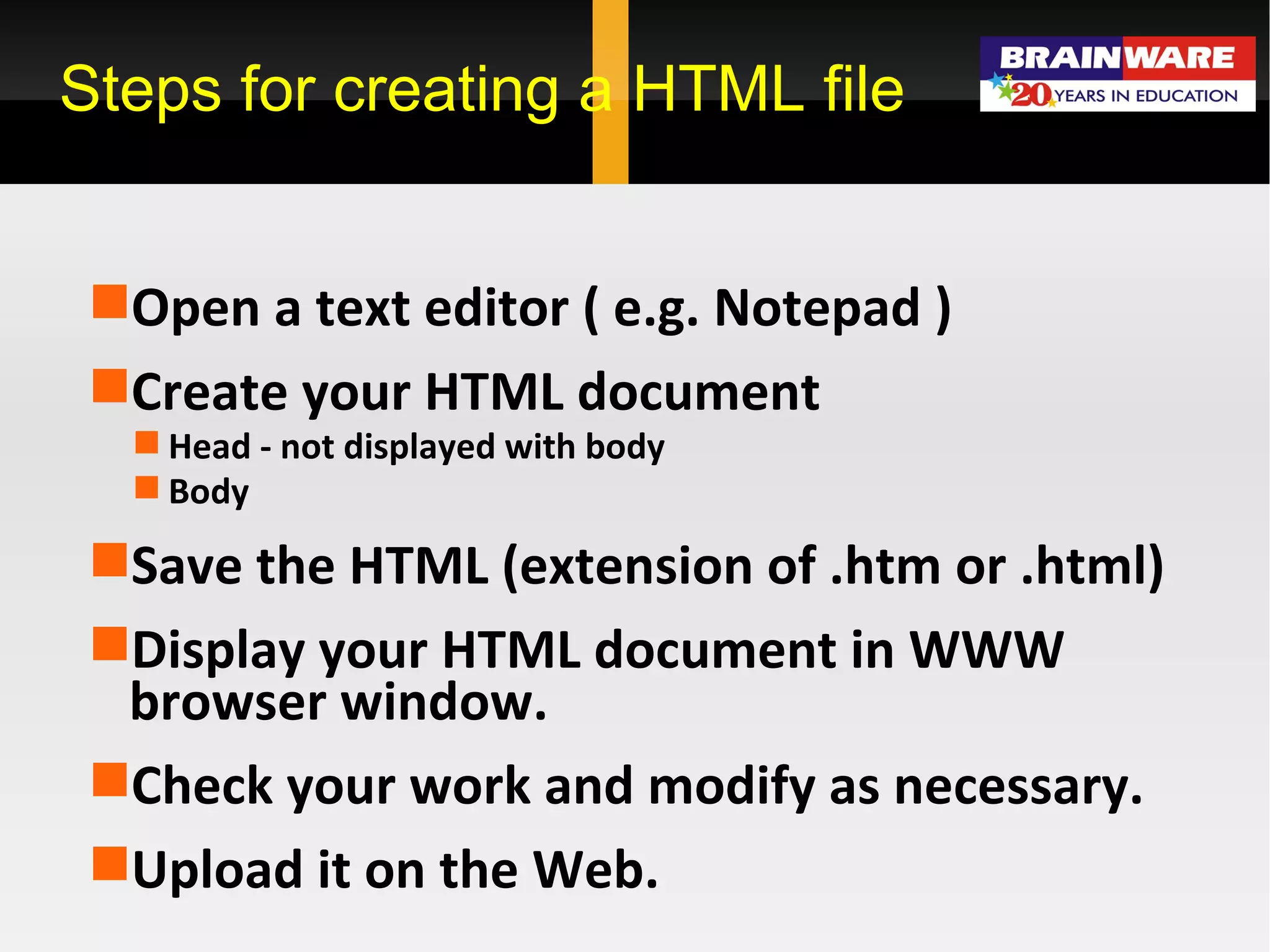 Steps for creating a HTML file

BRAINWARE
20 YEARS IN EDUCATION

Open a text editor ( e.g. Notepad )

Create your HTML document

Head - not displayed with body

Body

Save the HTML (extension of .htm or .html)

Display your HTML document in WWW browser window.

Check your work and modify as necessary.

Upload it on the Web.